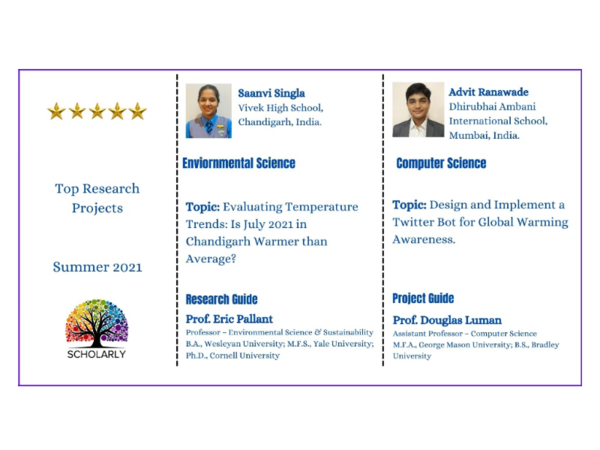 Top Research Projects

Summer 2021

SCHOLARLY

Saanvi Singla
Vivek High School,
Chandigarh, India.

Enviornmental Science

Topic: Evaluating Temperature Trends: Is July 2021 in Chandigarh Warmer than Average?

Research Guide
Prof. Eric Pallant
Professor – Environmental Science & Sustainability
B.A., Wesleyan University; M.F.S., Yale University; Ph.D., Cornell University

Advit Ranawade
Dhirubhai Ambani International School,
Mumbai, India.

Computer Science

Topic: Design and Implement a Twitter Bot for Global Warming Awareness.

Project Guide
Prof. Douglas Luman
Assistant Professor – Computer Science
M.F.A., George Mason University; B.S., Bradley University